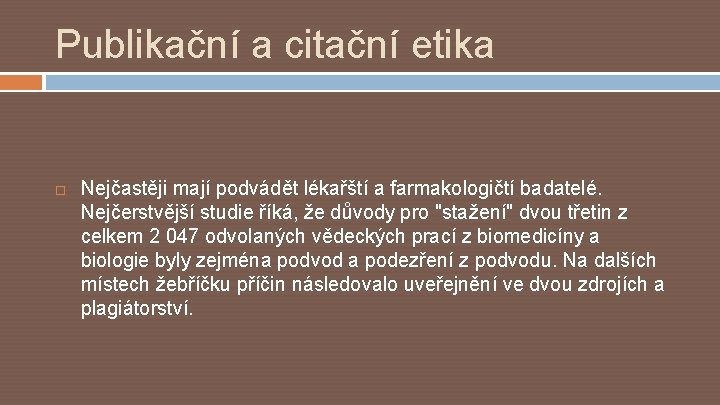 Publikační a citační etika

Nejčastěji mají podvádět lékařští a farmakologičtí badatelé. Nejčerstvější studie říká, že důvody pro "stažení" dvou třetin z celkem 2 047 odvolaných vědeckých prací z biomedicíny a biologie byly zejména podvod a podezření z podvodu. Na dalších místech žebříčku příčin následovalo uveřejnění ve dvou zdrojích a plagiátorství.